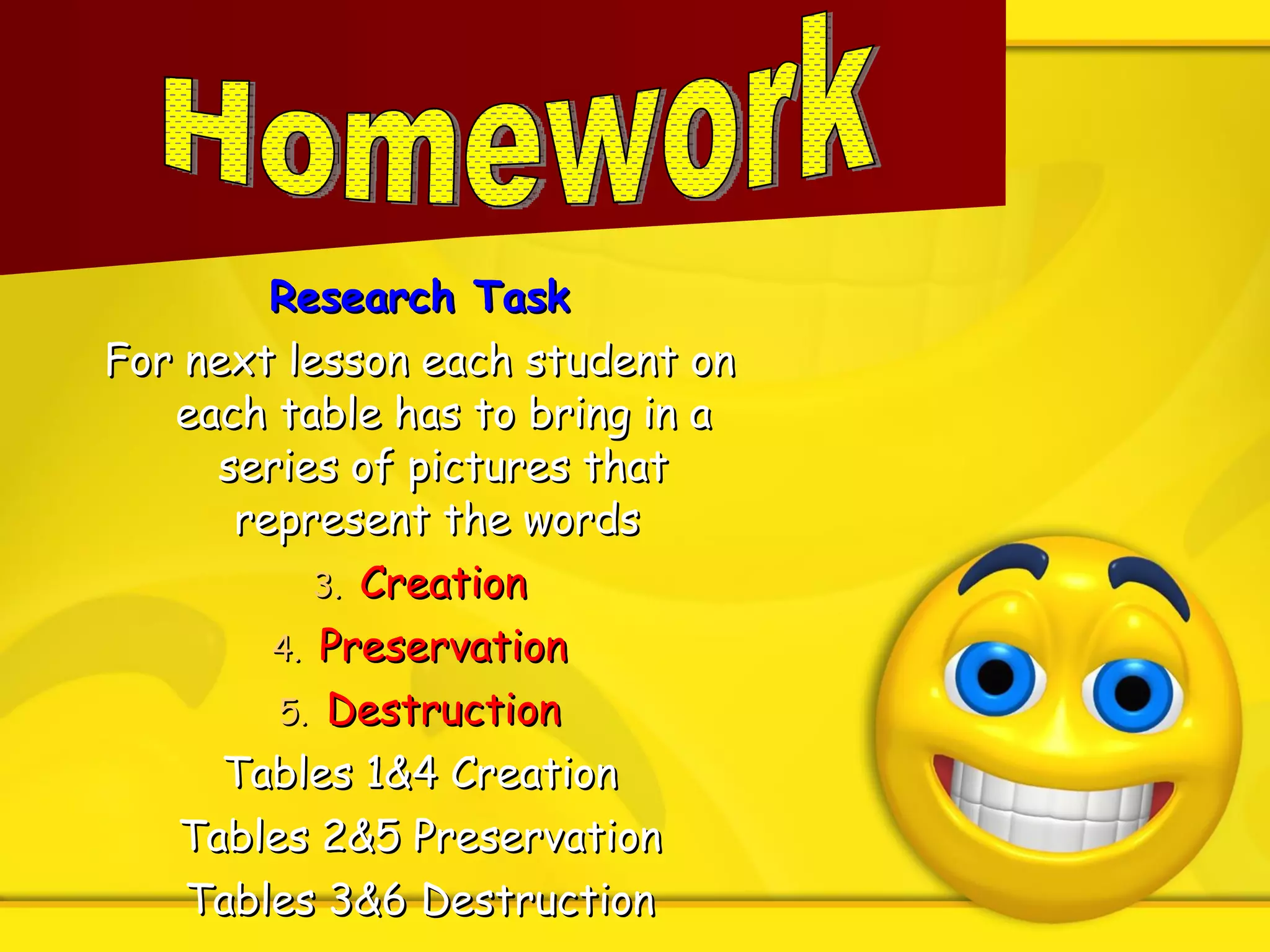 Homework

Research Task

For next lesson each student on each table has to bring in a series of pictures that represent the words

3. Creation

4. Preservation

5. Destruction

Tables 1&4 Creation

Tables 2&5 Preservation

Tables 3&6 Destruction